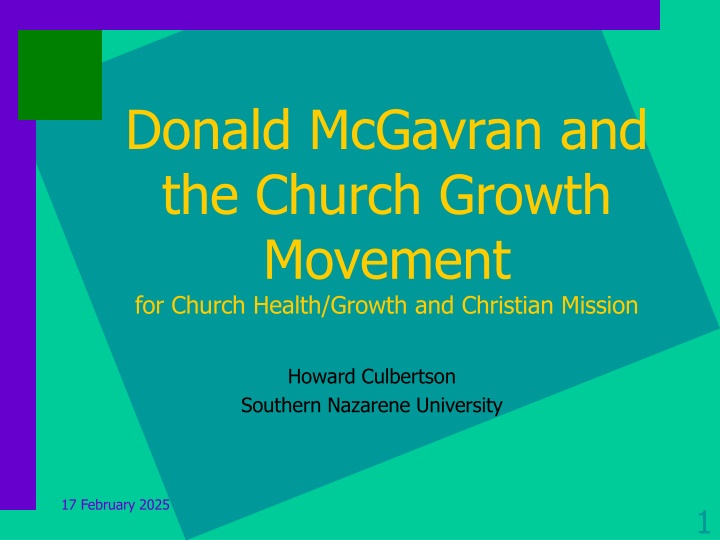 Donald McGavran and the Church Growth Movement
for Church Health/Growth and Christian Mission

Howard Culbertson
Southern Nazarene University

17 February 2025

1